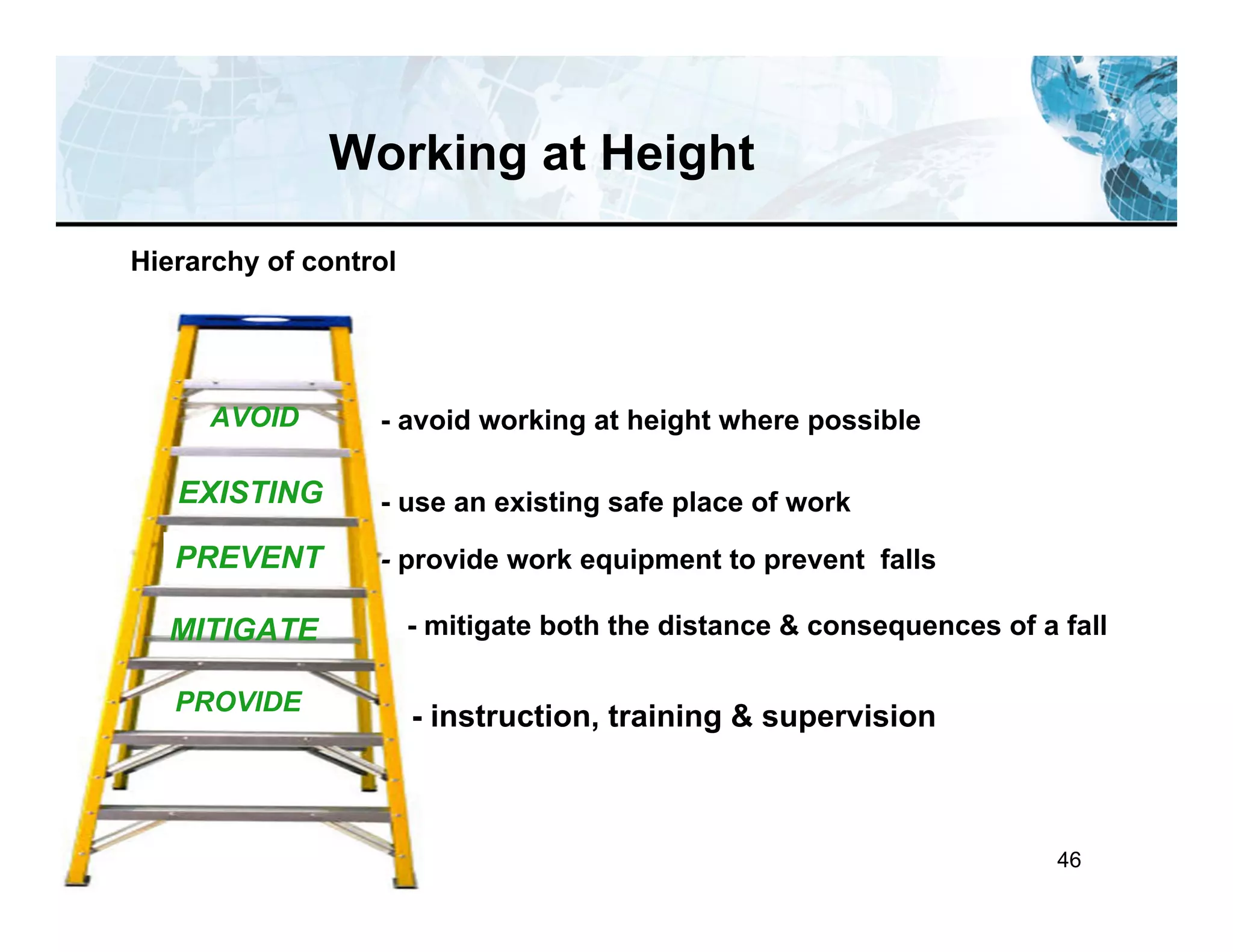 Working at Height

Hierarchy of control

AVOID - avoid working at height where possible

EXISTING - use an existing safe place of work

PREVENT - provide work equipment to prevent falls

MITIGATE - mitigate both the distance & consequences of a fall

PROVIDE - instruction, training & supervision

46